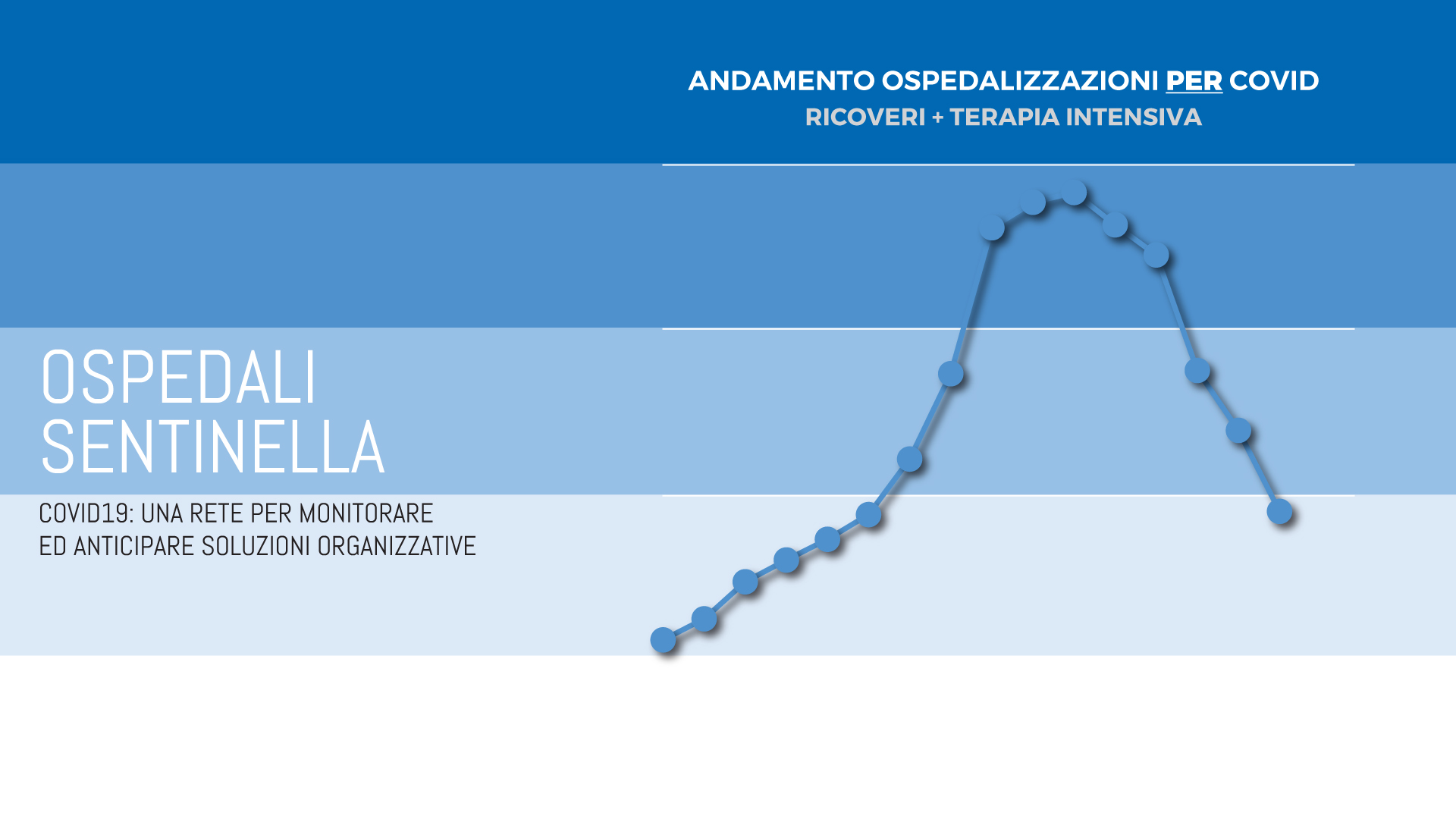 ANDAMENTO OSPEDALIZZAZIONI PER COVID
RICOVERI + TERAPIA INTENSIVA

OSPEDALI SENTINELLA

COVID19: UNA RETE PER MONITORARE ED ANTICIPARE SOLUZIONI ORGANIZZATIVE